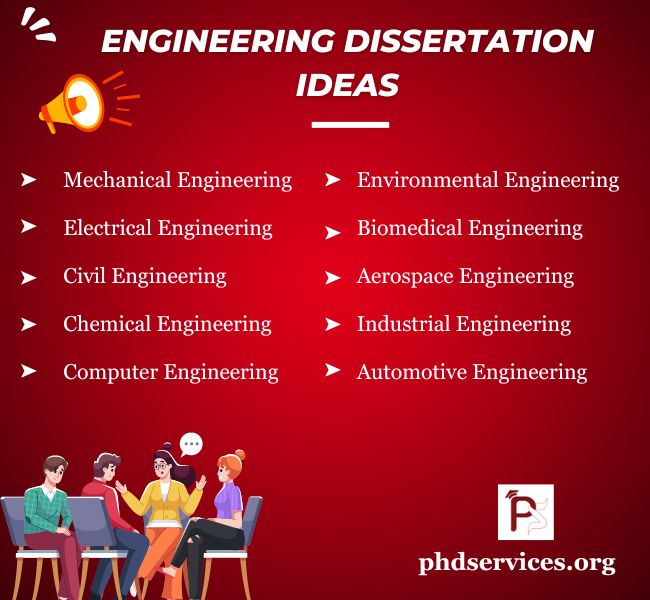 ENGINEERING DISSERTATION IDEAS

➤ Mechanical Engineering
➤ Electrical Engineering
➤ Civil Engineering
➤ Chemical Engineering
➤ Computer Engineering

➤ Environmental Engineering
➤ Biomedical Engineering
➤ Aerospace Engineering
➤ Industrial Engineering
➤ Automotive Engineering

PS

phdservices.org